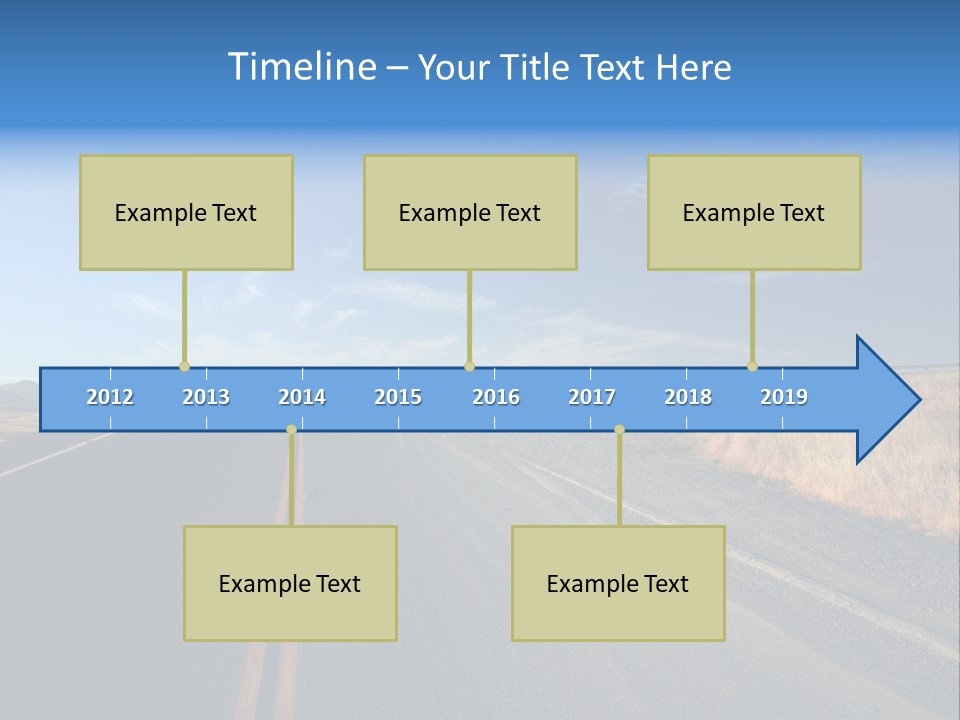 Timeline – Your Title Text Here

Example Text

Example Text

Example Text

2012 2013 2014 2015 2016 2017 2018 2019

Example Text

Example Text